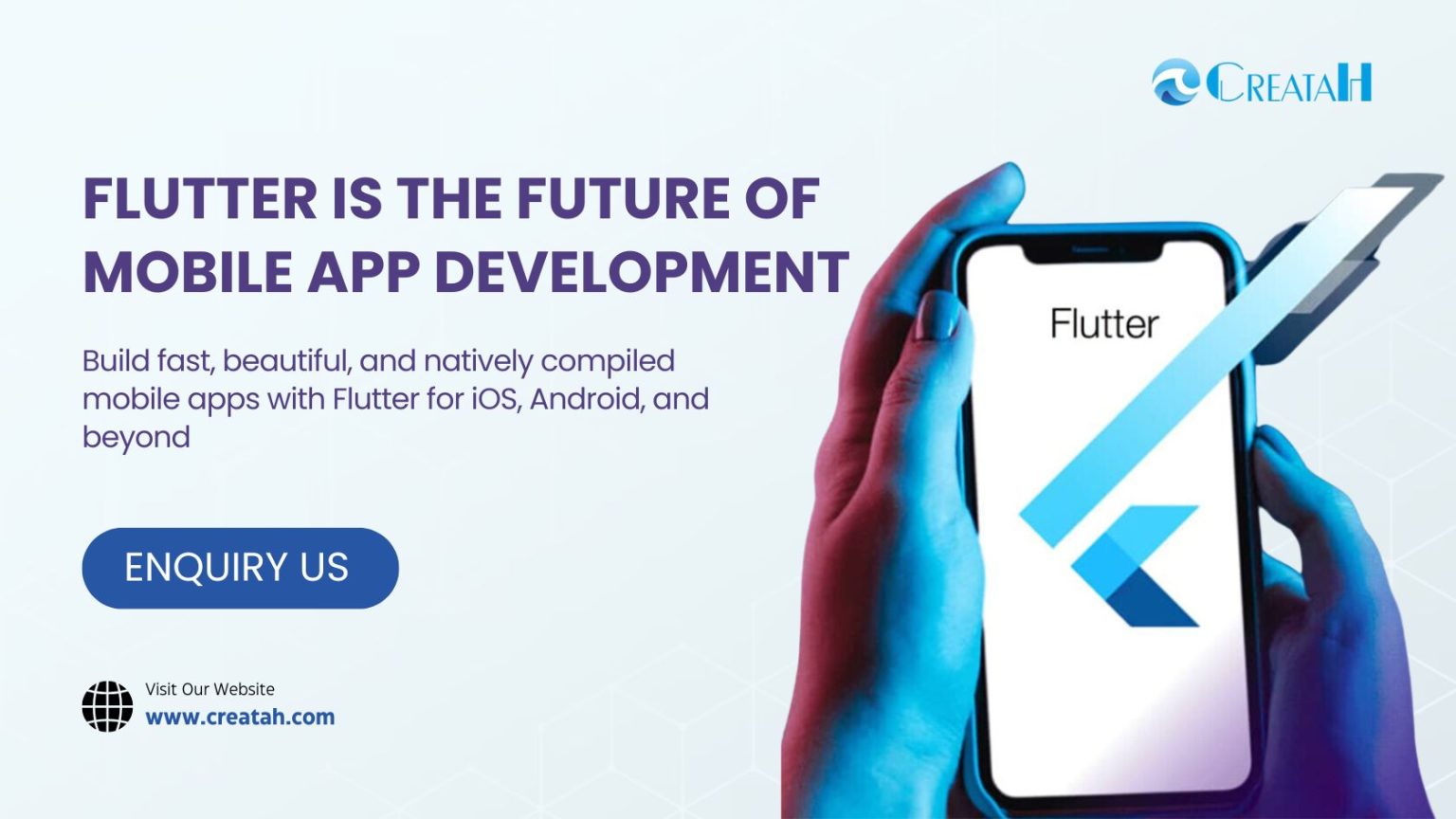 CREATAH

FLUTTER IS THE FUTURE OF MOBILE APP DEVELOPMENT

Build fast, beautiful, and natively compiled mobile apps with Flutter for iOS, Android, and beyond

ENQUIRY US

Visit Our Website
www.creatah.com

Flutter